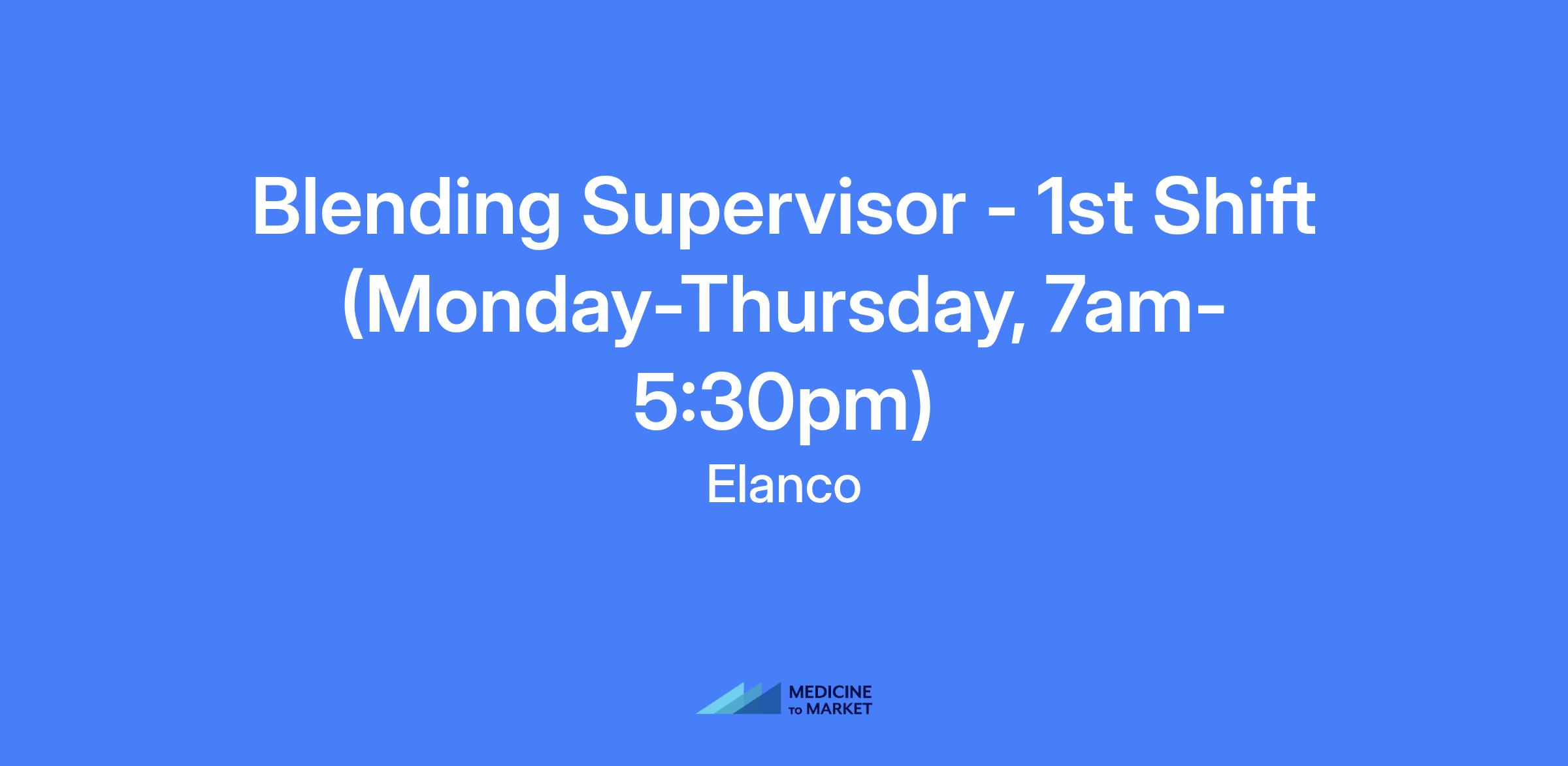 Blending Supervisor - 1st Shift (Monday-Thursday, 7am-5:30pm)

Elanco

MEDICINE TO MARKET